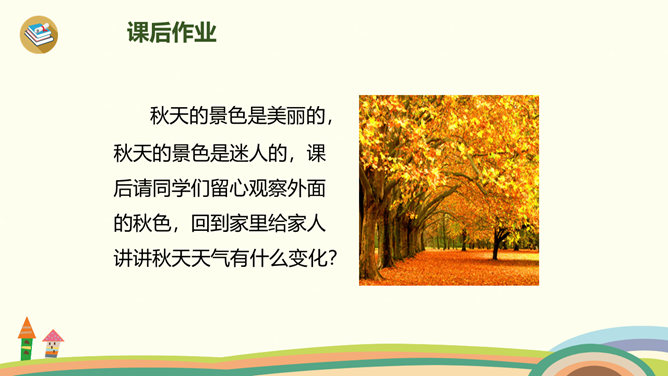 课后作业

秋天的景色是美丽的，秋天的景色是迷人的，课后请同学们留心观察外面的秋色，回到家里给家人讲讲秋天天气有什么变化？